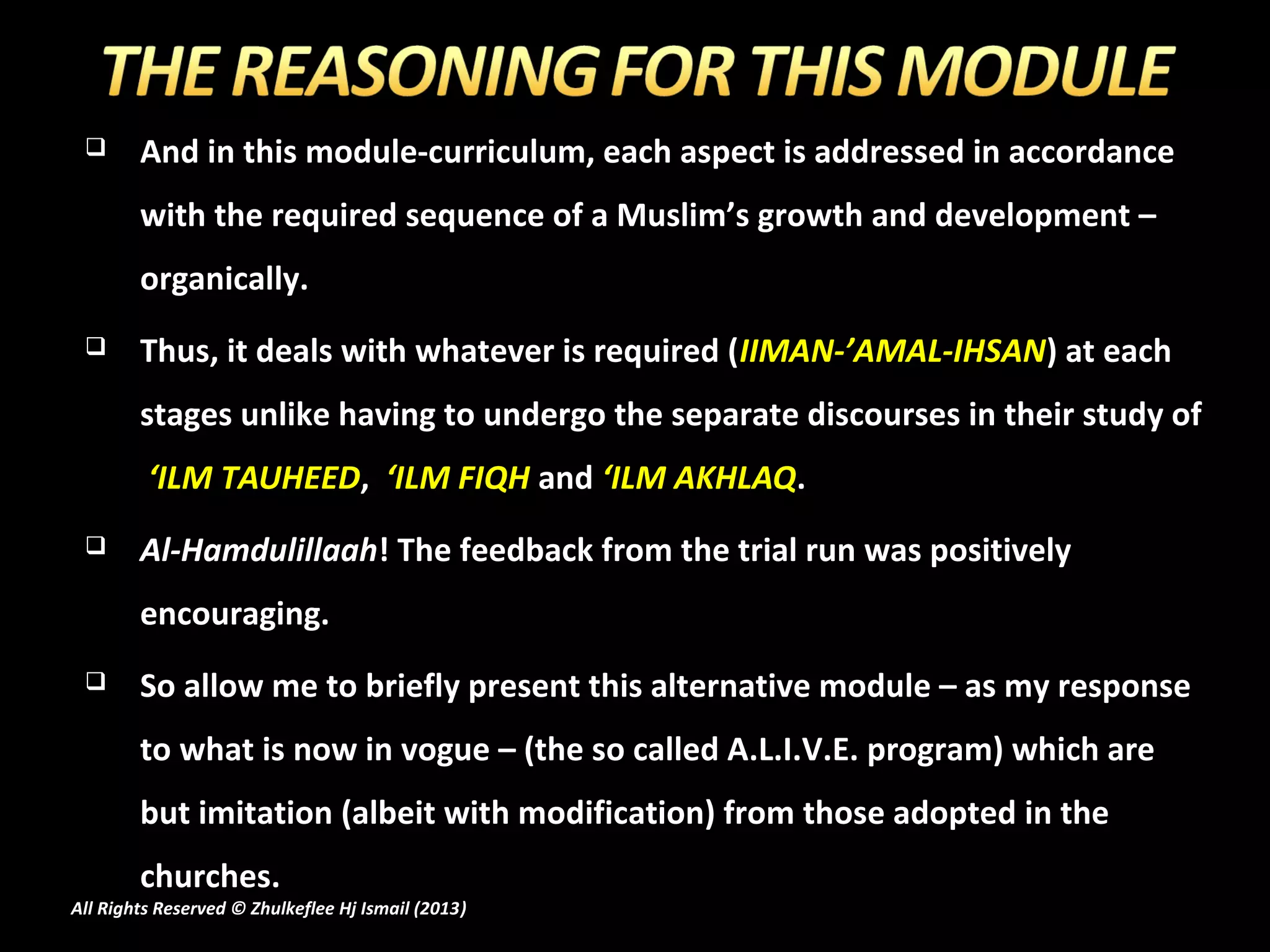 THE REASONING FOR THIS MODULE

❑ And in this module-curriculum, each aspect is addressed in accordance with the required sequence of a Muslim's growth and development – organically.

❑ Thus, it deals with whatever is required (IIMAN-'AMAL-IHSAN) at each stages unlike having to undergo the separate discourses in their study of 'ILM TAUHEED, 'ILM FIQH and 'ILM AKHLAQ.

❑ Al-Hamdulillaah! The feedback from the trial run was positively encouraging.

❑ So allow me to briefly present this alternative module – as my response to what is now in vogue – (the so called A.L.I.V.E. program) which are but imitation (albeit with modification) from those adopted in the churches.

All Rights Reserved © Zhulkeflee Hj Ismail (2013)